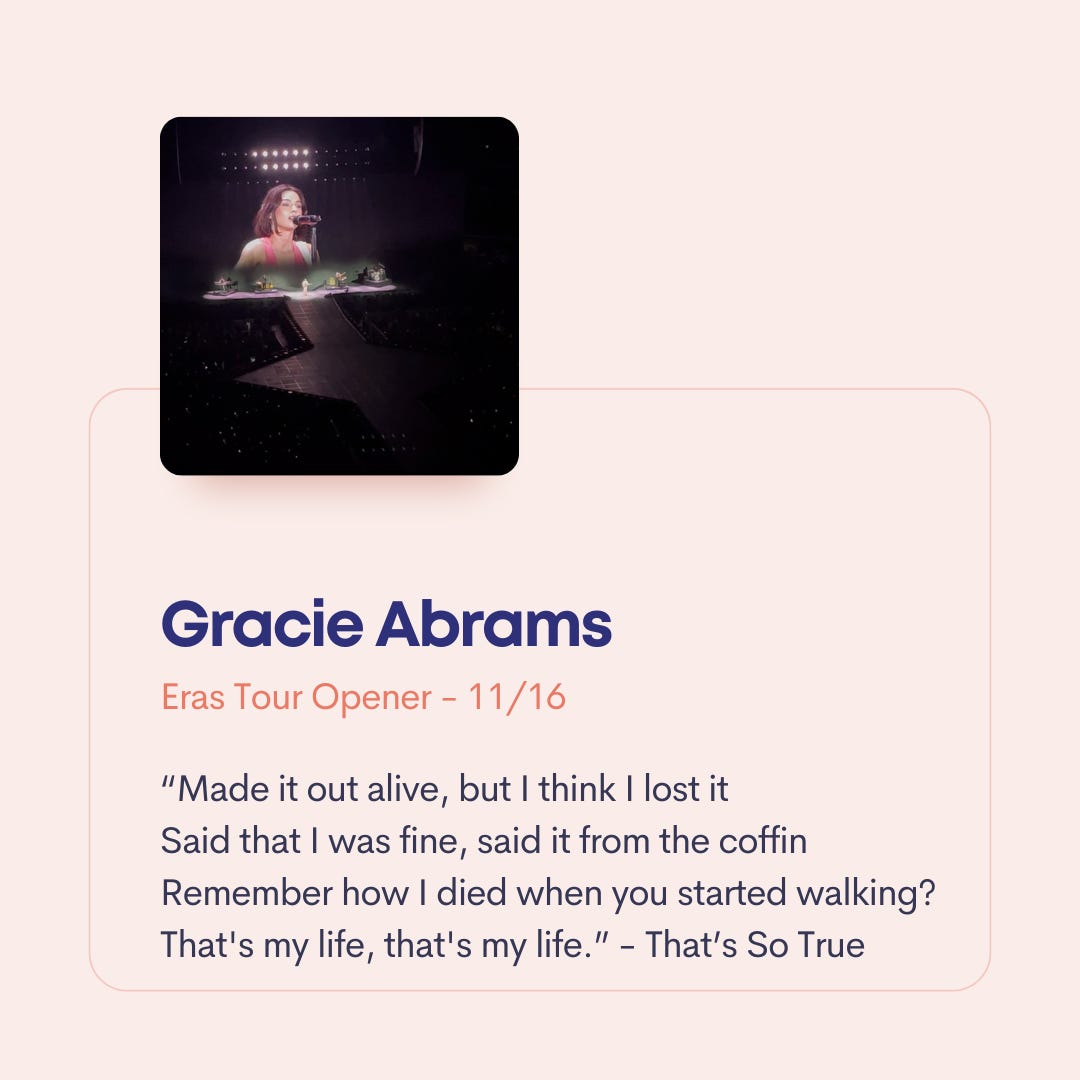 Gracie Abrams

Eras Tour Opener – 11/16

“Made it out alive, but I think I lost it
Said that I was fine, said it from the coffin
Remember how I died when you started walking?
That's my life, that's my life.” – That’s So True